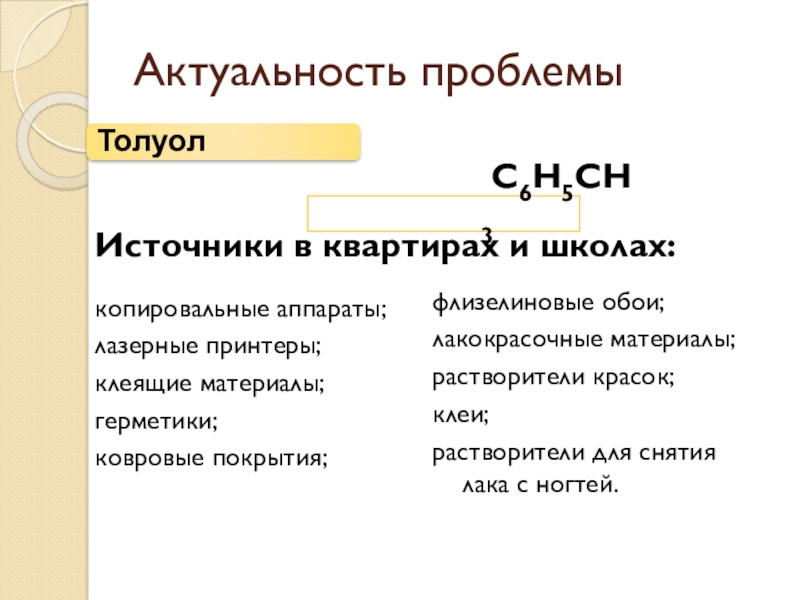 Актуальность проблемы

Толуол

$C_6H_5CH_3$

Источники в квартирах и школах:

копировальные аппараты;
лазерные принтеры;
клеящие материалы;
герметики;
ковровые покрытия;

флизелиновые обои;
лакокрасочные материалы;
растворители красок;
клеи;
растворители для снятия лака с ногтей.